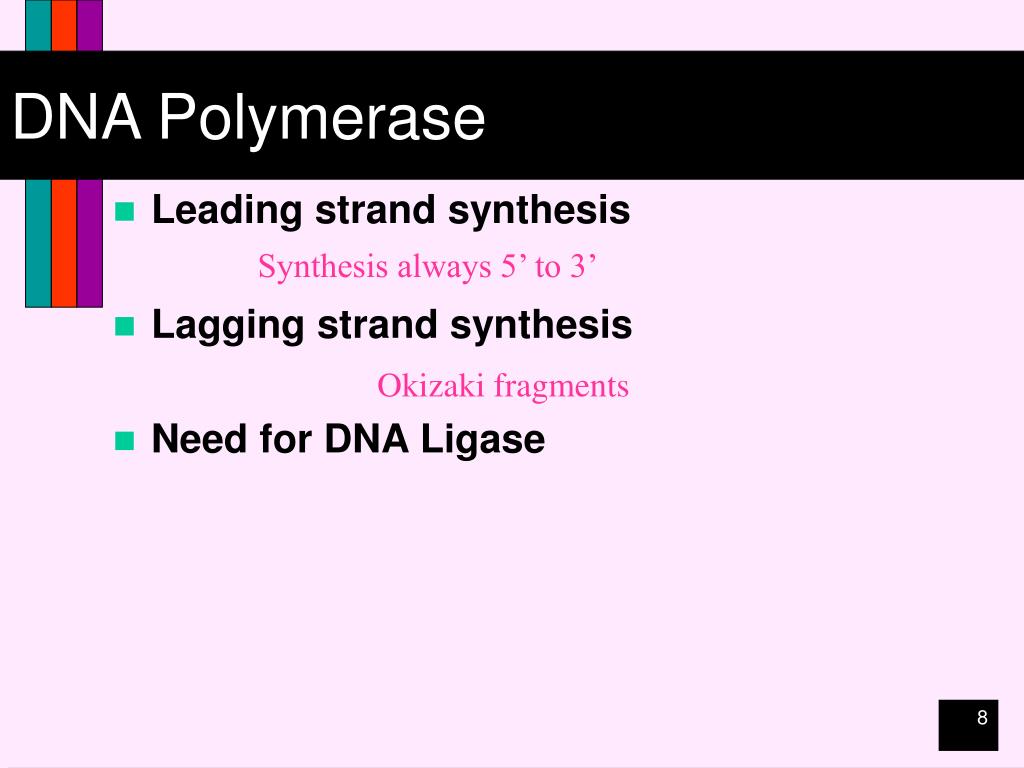 DNA Polymerase

Leading strand synthesis

Synthesis always 5’ to 3’

Lagging strand synthesis

Okizaki fragments

Need for DNA Ligase

8